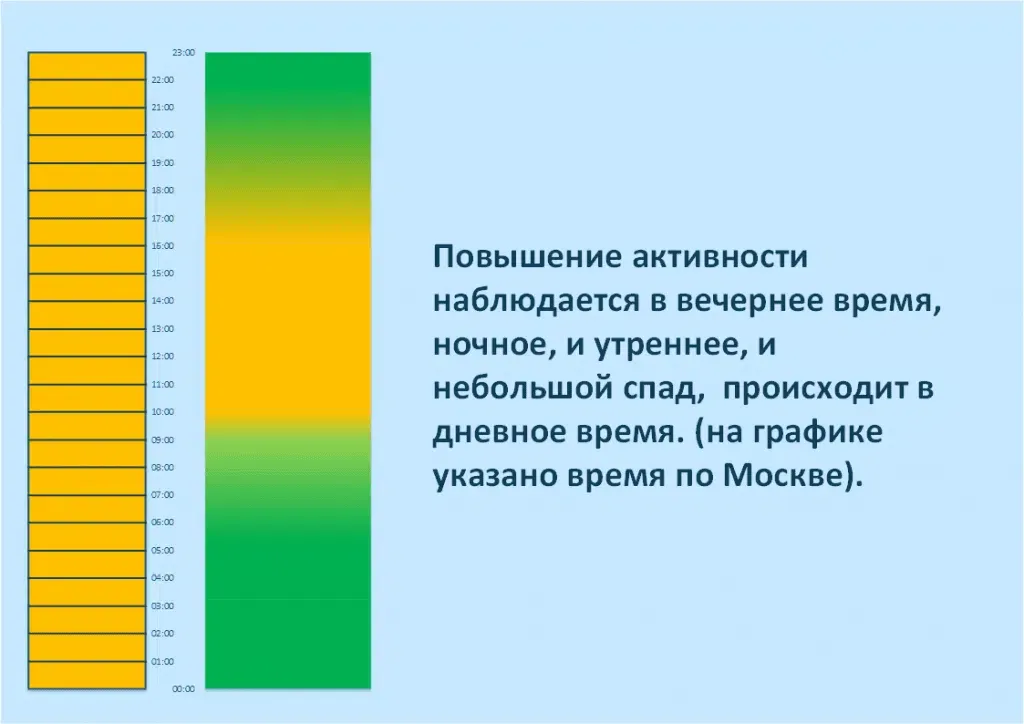 23:00
22:00
21:00
20:00
19:00
18:00
17:00
16:00
15:00
14:00
13:00
12:00
11:00
10:00
09:00
08:00
07:00
06:00
05:00
04:00
03:00
02:00
01:00
00:00

Повышение активности наблюдается в вечернее время, ночное, и утреннее, и небольшой спад, происходит в дневное время. (на графике указано время по Москве).